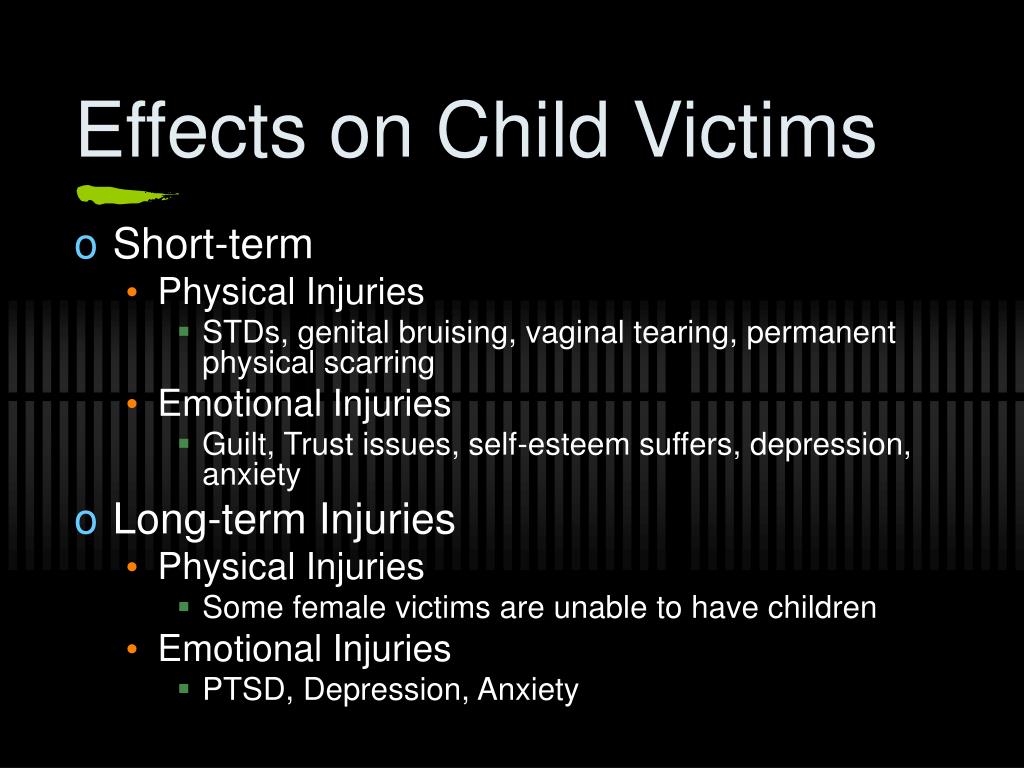 Effects on Child Victims

o Short-term
• Physical Injuries
▪ STDs, genital bruising, vaginal tearing, permanent physical scarring
• Emotional Injuries
▪ Guilt, Trust issues, self-esteem suffers, depression, anxiety
o Long-term Injuries
• Physical Injuries
▪ Some female victims are unable to have children
• Emotional Injuries
▪ PTSD, Depression, Anxiety